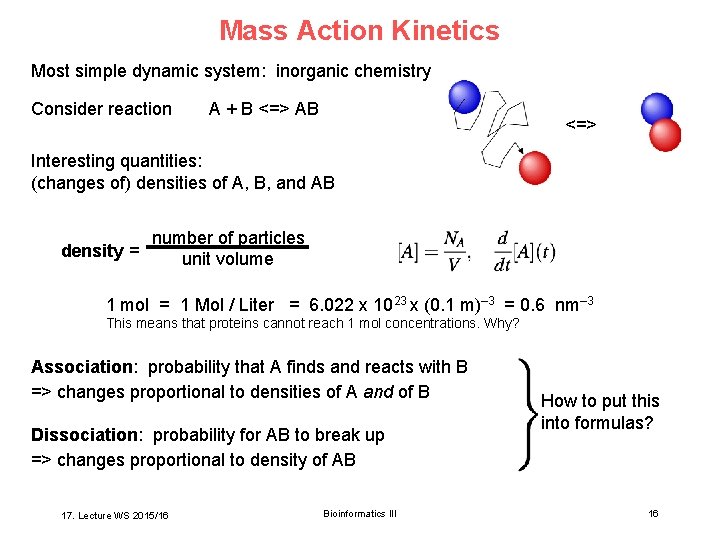 Mass Action Kinetics

Most simple dynamic system: inorganic chemistry

Consider reaction A + B <=> AB

<=>

Interesting quantities:
(changes of) densities of A, B, and AB

density = $\frac{\text{number of particles}}{\text{unit volume}}$

$[A] = \frac{N_A}{V}, \quad \frac{d}{dt}[A](t)$

1 mol = 1 Mol / Liter = 6.022 x $10^{23}$ x $(0.1\ m)^{-3}$ = 0.6 $nm^{-3}$
This means that proteins cannot reach 1 mol concentrations. Why?

Association: probability that A finds and reacts with B
=> changes proportional to densities of A and of B

Dissociation: probability for AB to break up
=> changes proportional to density of AB

How to put this into formulas?

17. Lecture WS 2015/16

Bioinformatics III

16